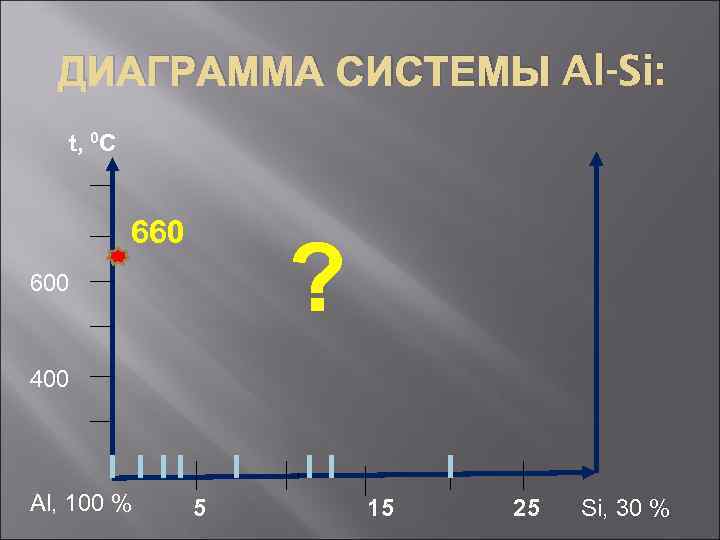 ДИАГРАММА СИСТЕМЫ Al-Si:

t, $^0$C

660

?

600

400

Al, 100 %

5

15

25

Si, 30 %